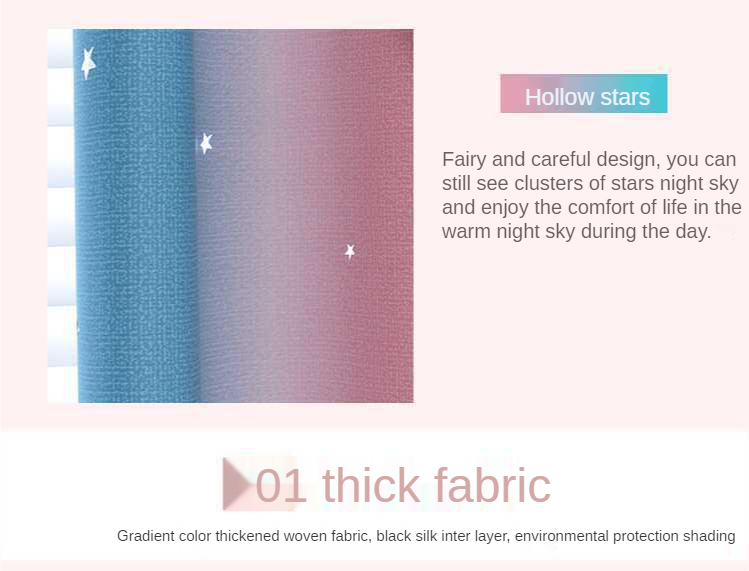 Hollow stars

Fairy and careful design, you can still see clusters of stars night sky and enjoy the comfort of life in the warm night sky during the day.

01 thick fabric

Gradient color thickened woven fabric, black silk inter layer, environmental protection shading